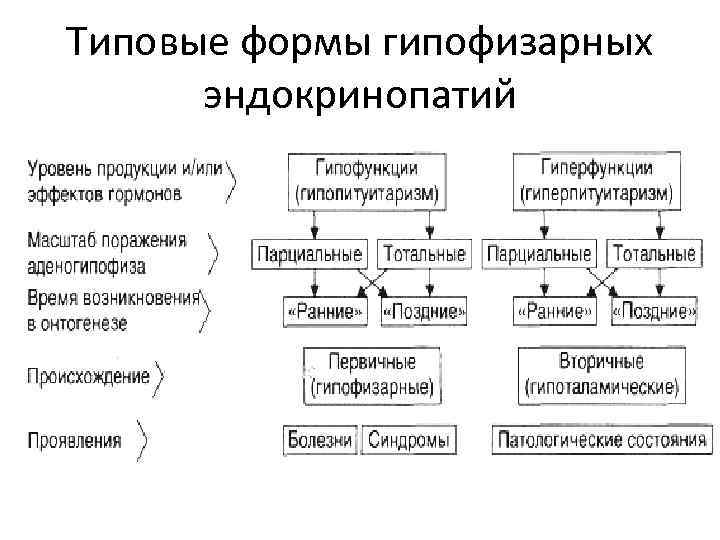 Типовые формы гипофизарных эндокринопатий

Уровень продукции и/или эффектов гормонов

Гипофункции (гипопитуитаризм)

Гиперфункции (гиперпитуитаризм)

Масштаб поражения аденогипофиза

Парциальные

Тотальные

Парциальные

Тотальные

Время возникновения в онтогенезе

«Ранние»

«Поздние»

«Ранние»

«Поздние»

Происхождение

Первичные (гипофизарные)

Вторичные (гипоталамические)

Проявления

Болезни

Синдромы

Патологические состояния